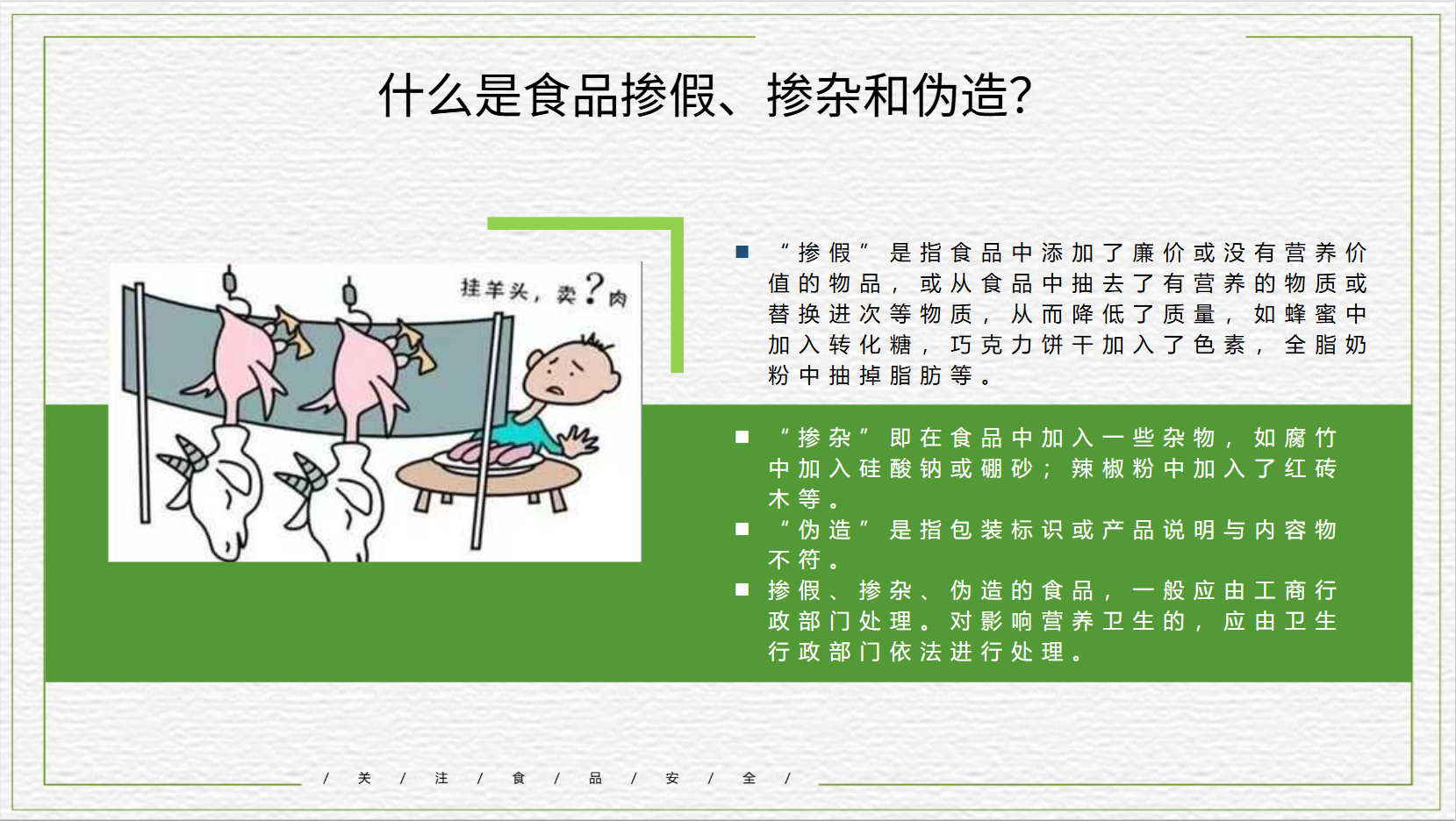 什么是食品掺假、掺杂和伪造?

挂羊头，卖?肉

■ “掺假”是指食品中添加了廉价或没有营养价值的物品，或从食品中抽去了有营养的物质或替换进次等物质，从而降低了质量，如蜂蜜中加入转化糖，巧克力饼干加入了色素，全脂奶粉中抽掉脂肪等。

■ “掺杂”即在食品中加入一些杂物，如腐竹中加入硅酸钠或硼砂；辣椒粉中加入了红砖木等。

■ “伪造”是指包装标识或产品说明与内容物不符。

■ 掺假、掺杂、伪造的食品，一般应由工商行政部门处理。对影响营养卫生的，应由卫生行政部门依法进行处理。

/ 关 / 注 / 食 / 品 / 安 / 全 /